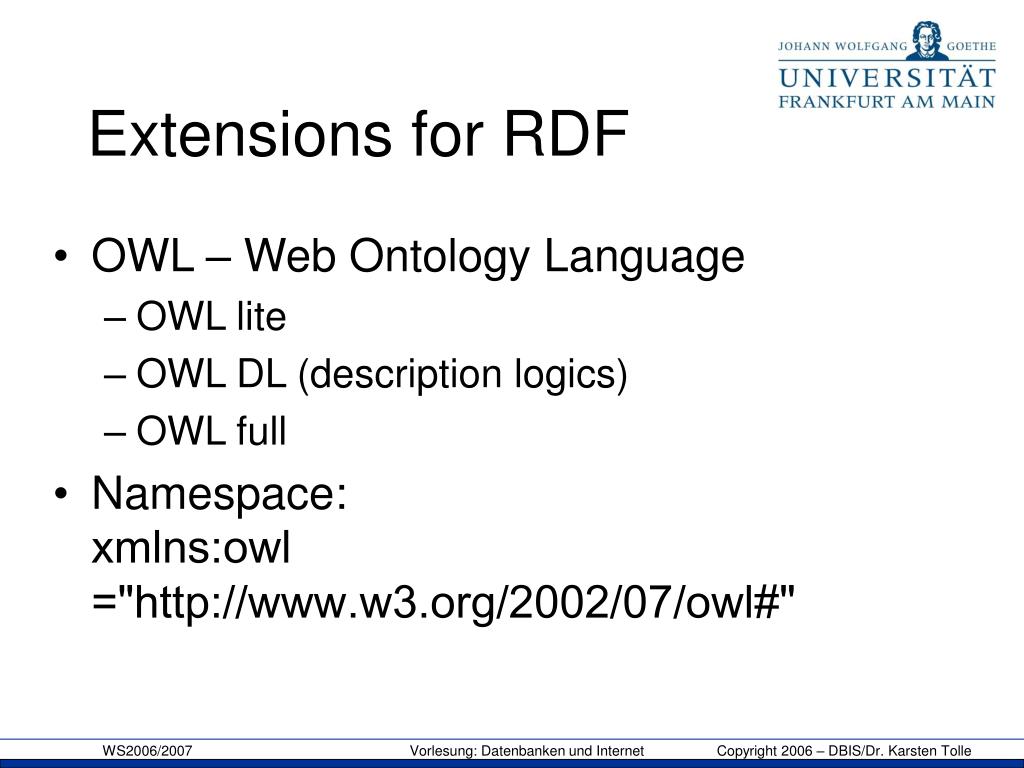 JOHANN WOLFGANG GOETHE
UNIVERSITÄT
FRANKFURT AM MAIN

Extensions for RDF

• OWL – Web Ontology Language
– OWL lite
– OWL DL (description logics)
– OWL full

• Namespace:
xmlns:owl
="http://www.w3.org/2002/07/owl#"

WS2006/2007    Vorlesung: Datenbanken und Internet    Copyright 2006 – DBIS/Dr. Karsten Tolle